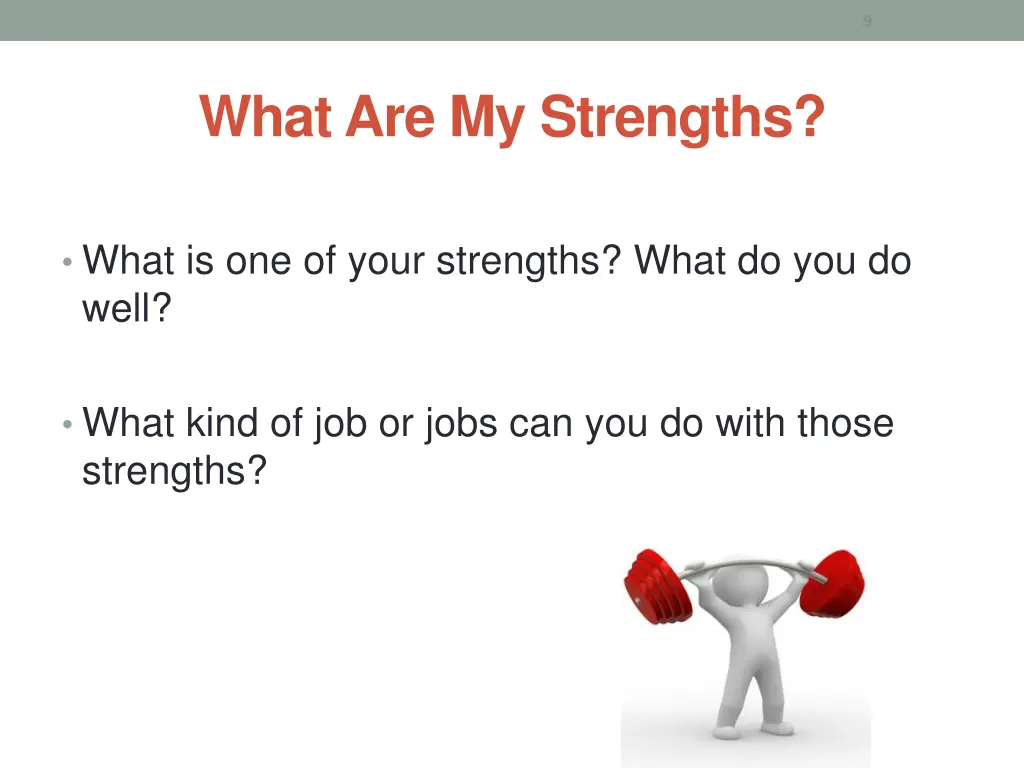 9

What Are My Strengths?

• What is one of your strengths? What do you do well?

• What kind of job or jobs can you do with those strengths?